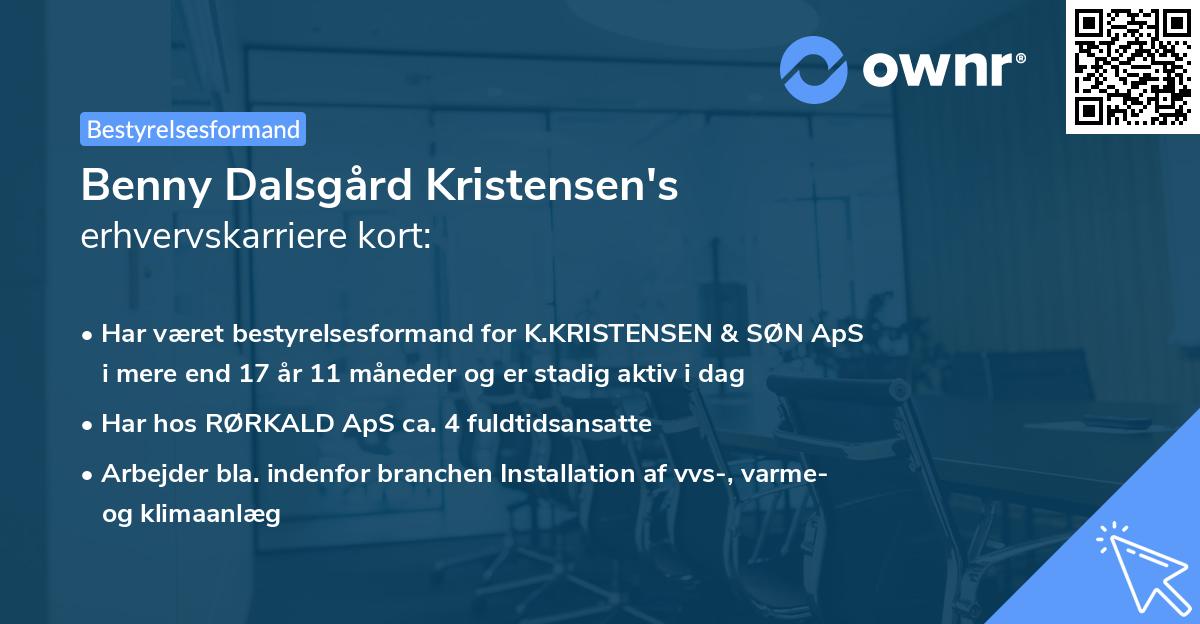 ownr®

Bestyrelsesformand

Benny Dalsgård Kristensen's
erhvervskarriere kort:

• Har været bestyrelsesformand for K.KRISTENSEN & SØN ApS i mere end 17 år 11 måneder og er stadig aktiv i dag

• Har hos RØRKALD ApS ca. 4 fuldtidsansatte

• Arbejder bla. indenfor branchen Installation af vvs-, varme- og klimaanlæg